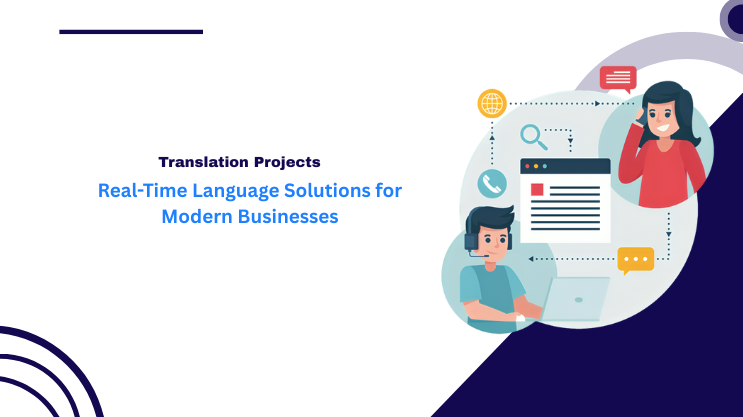 Translation Projects

Real-Time Language Solutions for Modern Businesses